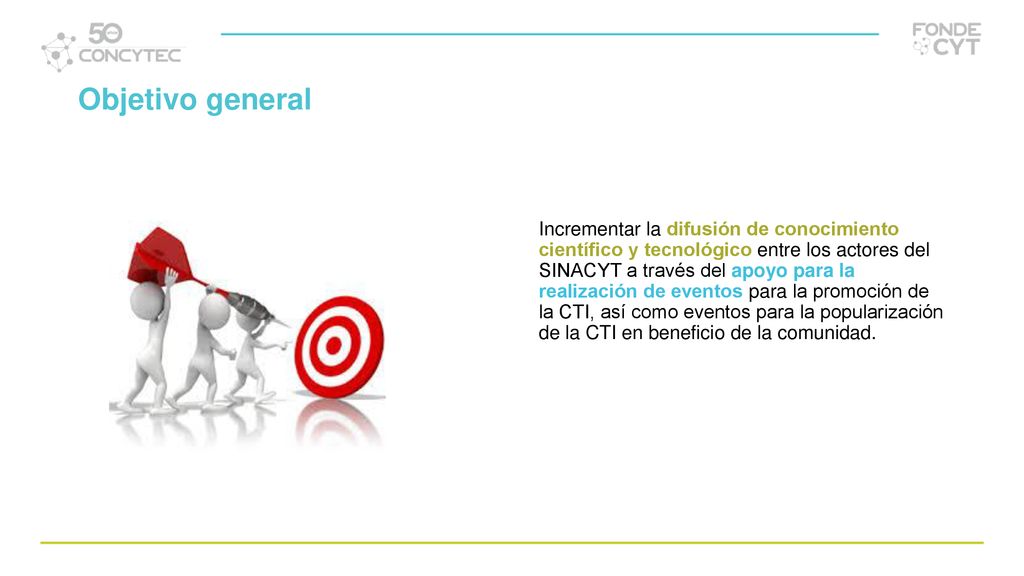 50 CONCYTEC

FONDE CYT

Objetivo general

Incrementar la difusión de conocimiento científico y tecnológico entre los actores del SINACYT a través del apoyo para la realización de eventos para la promoción de la CTI, así como eventos para la popularización de la CTI en beneficio de la comunidad.